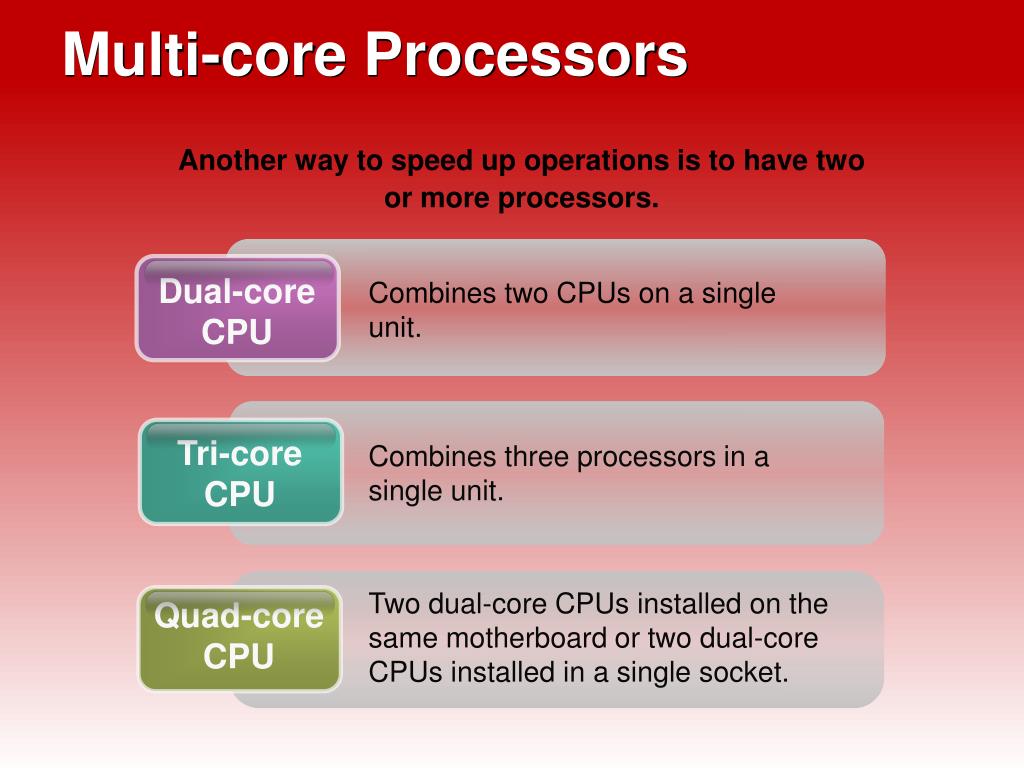 Multi-core Processors

Another way to speed up operations is to have two or more processors.

Dual-core CPU

Combines two CPUs on a single unit.

Tri-core CPU

Combines three processors in a single unit.

Quad-core CPU

Two dual-core CPUs installed on the same motherboard or two dual-core CPUs installed in a single socket.